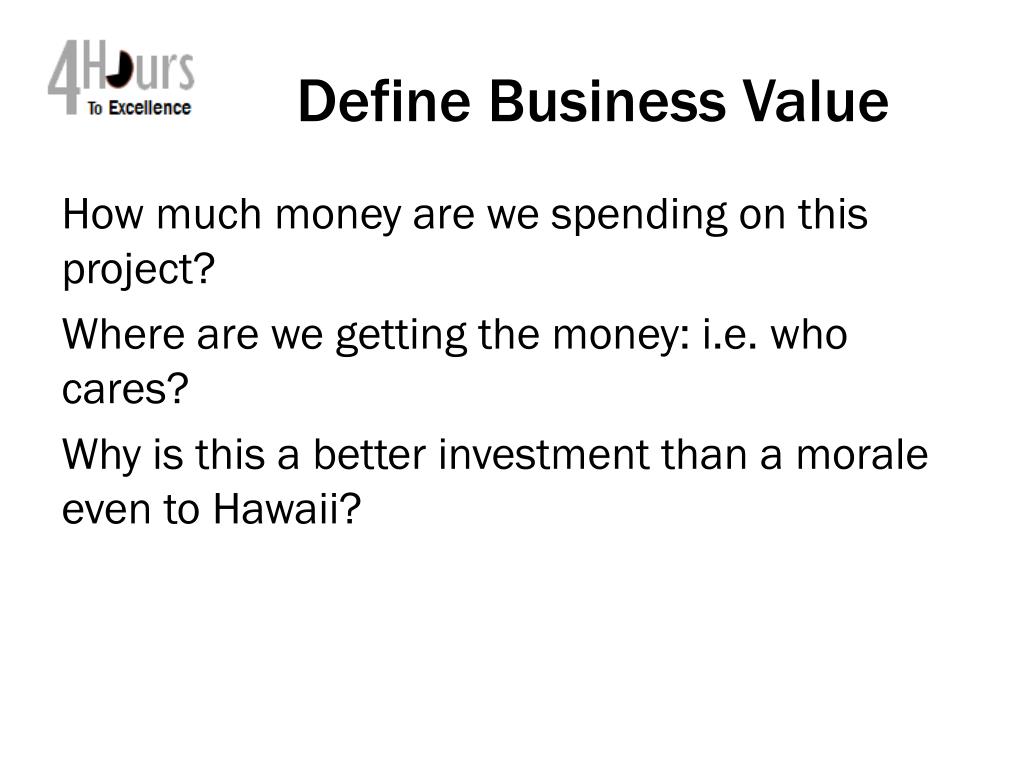 4Hours To Excellence

Define Business Value

How much money are we spending on this project?

Where are we getting the money: i.e. who cares?

Why is this a better investment than a morale even to Hawaii?